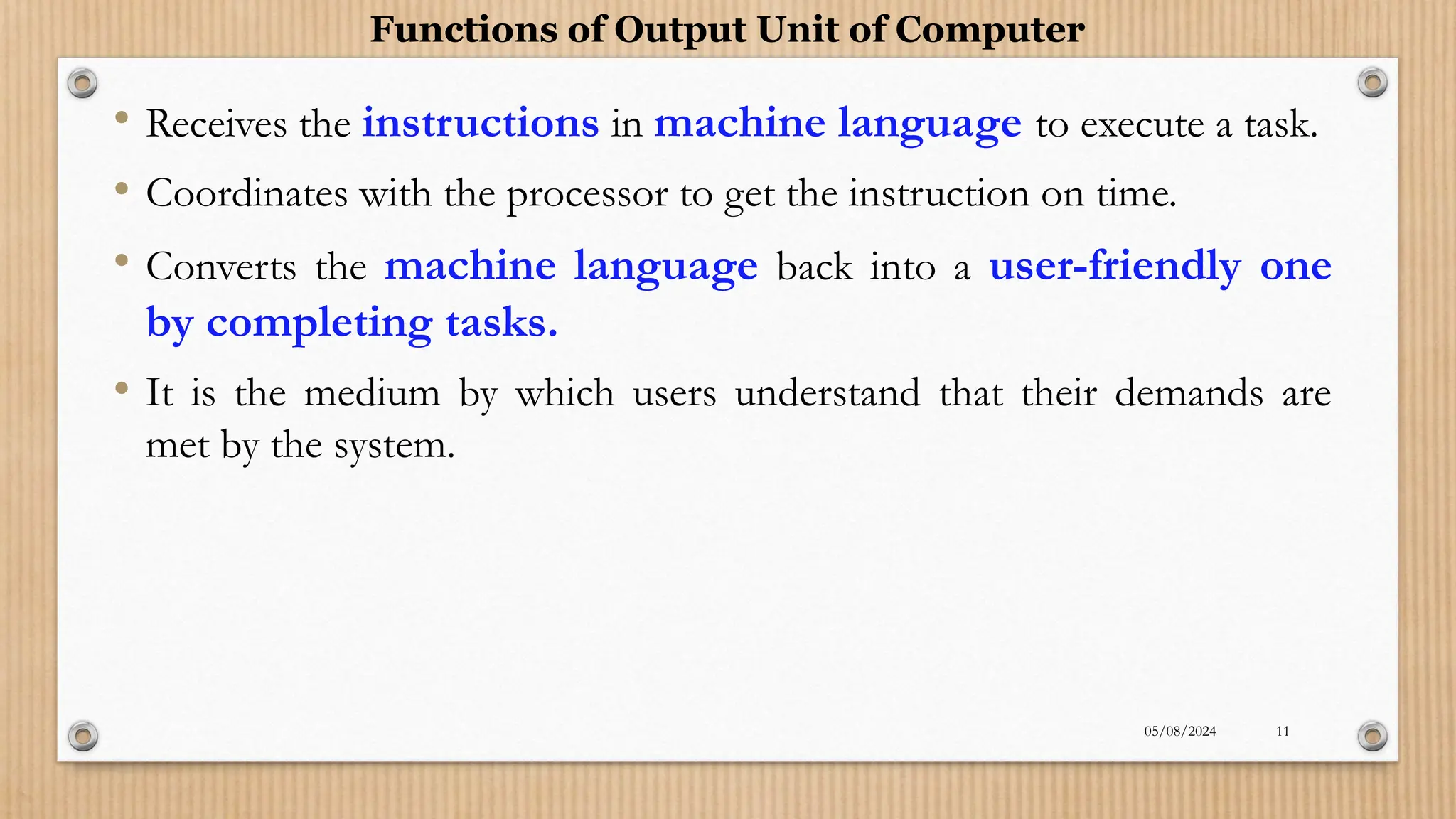 Functions of Output Unit of Computer

• Receives the instructions in machine language to execute a task.

• Coordinates with the processor to get the instruction on time.

• Converts the machine language back into a user-friendly one by completing tasks.

• It is the medium by which users understand that their demands are met by the system.

05/08/2024 11